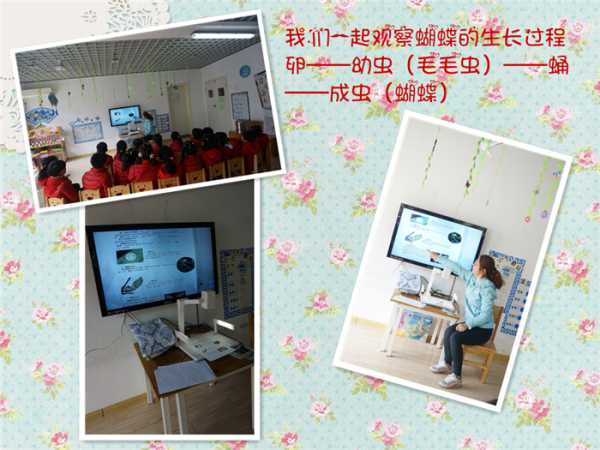 我们一起观察蝴蝶的生长过程
卵——幼虫（毛毛虫）——蛹——成虫（蝴蝶）